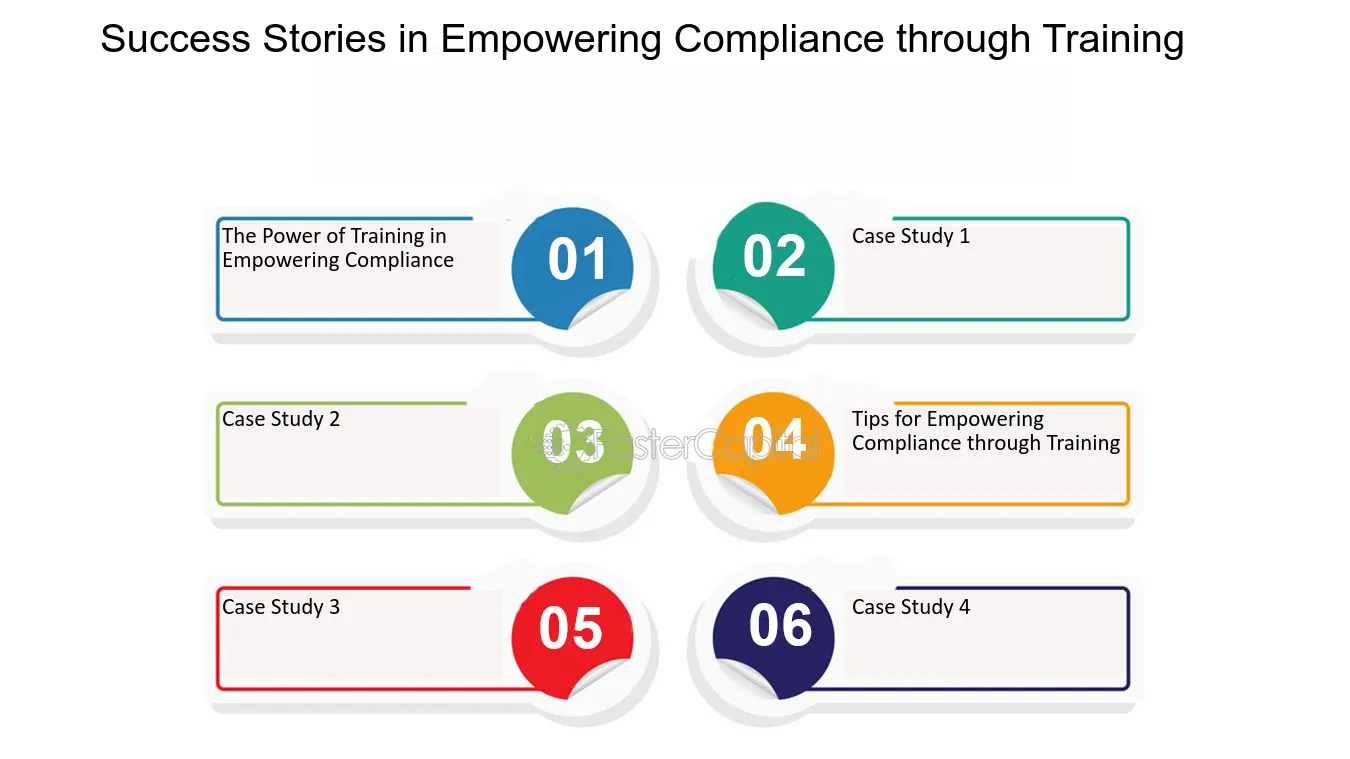 Success Stories in Empowering Compliance through Training

The Power of Training in Empowering Compliance

01

02

Case Study 1

Case Study 2

03

04

Tips for Empowering Compliance through Training

Case Study 3

05

06

Case Study 4

FasterCapital